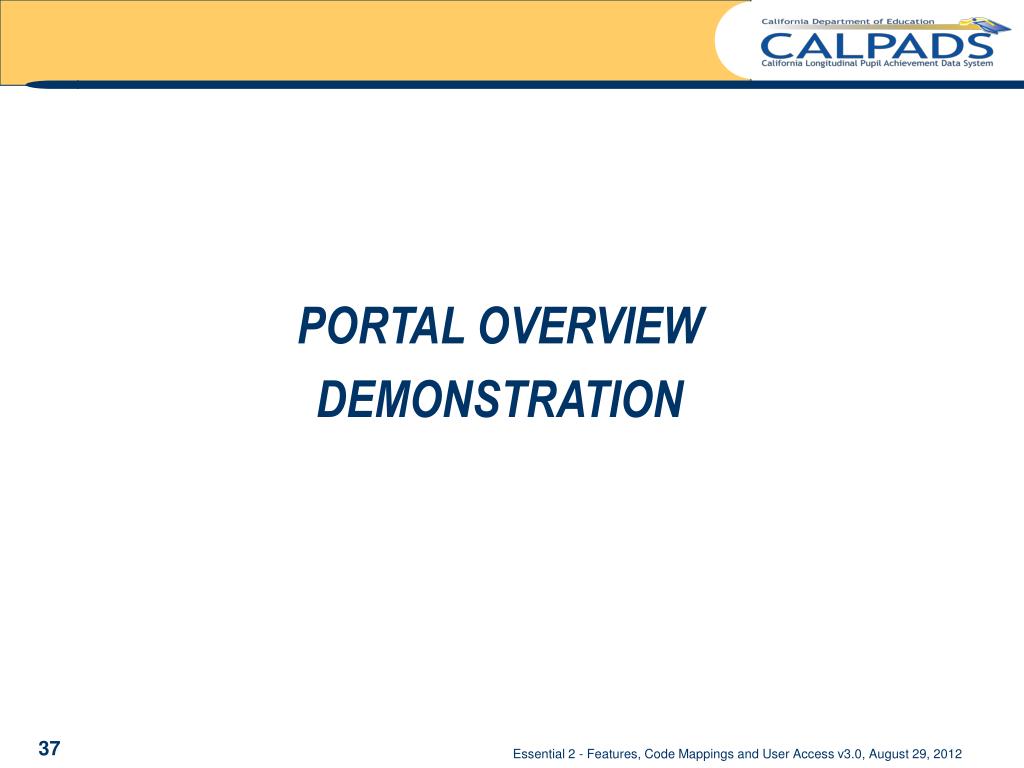 California Department of Education
CALPADS
California Longitudinal Pupil Achievement Data System

PORTAL OVERVIEW
DEMONSTRATION

37

Essential 2 - Features, Code Mappings and User Access v3.0, August 29, 2012